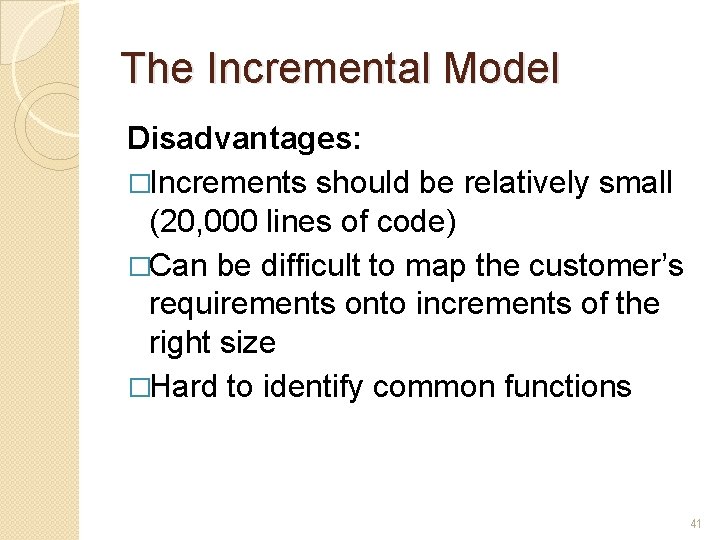 The Incremental Model

Disadvantages:

□Increments should be relatively small (20,000 lines of code)

□Can be difficult to map the customer's requirements onto increments of the right size

□Hard to identify common functions

41